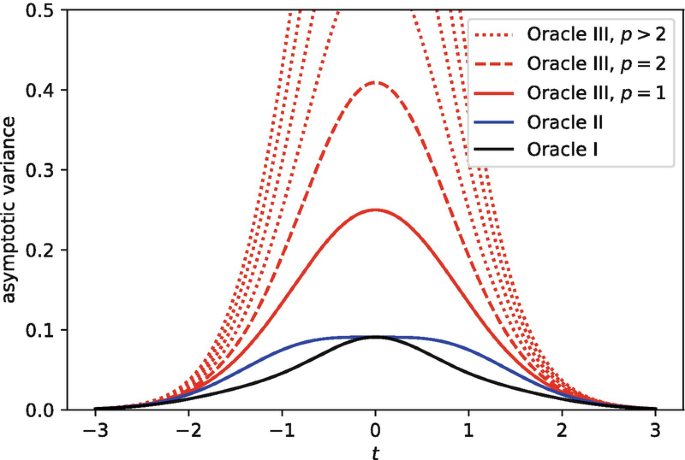 Oracle III, $p > 2$
Oracle III, $p = 2$
Oracle III, $p = 1$
Oracle II
Oracle I

asymptotic variance

0.5
0.4
0.3
0.2
0.1
0.0

−3
−2
−1
0
1
2
3

$t$